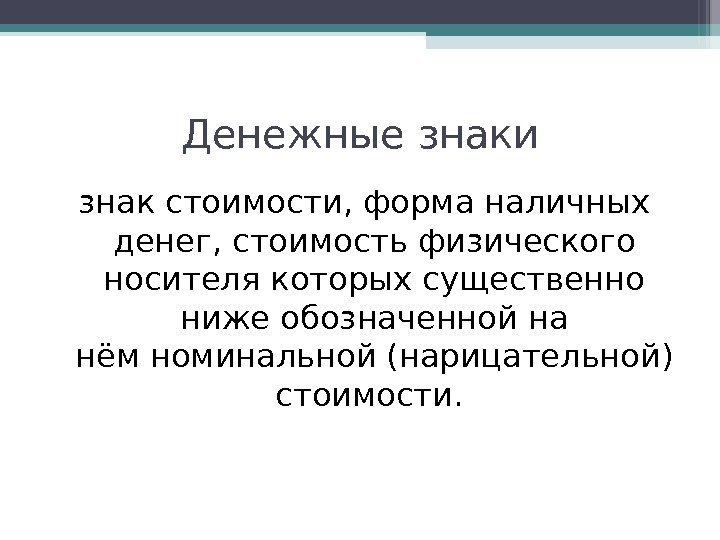 Денежные знаки

знак стоимости, форма наличных денег, стоимость физического носителя которых существенно ниже обозначенной на нём номинальной (нарицательной) стоимости.